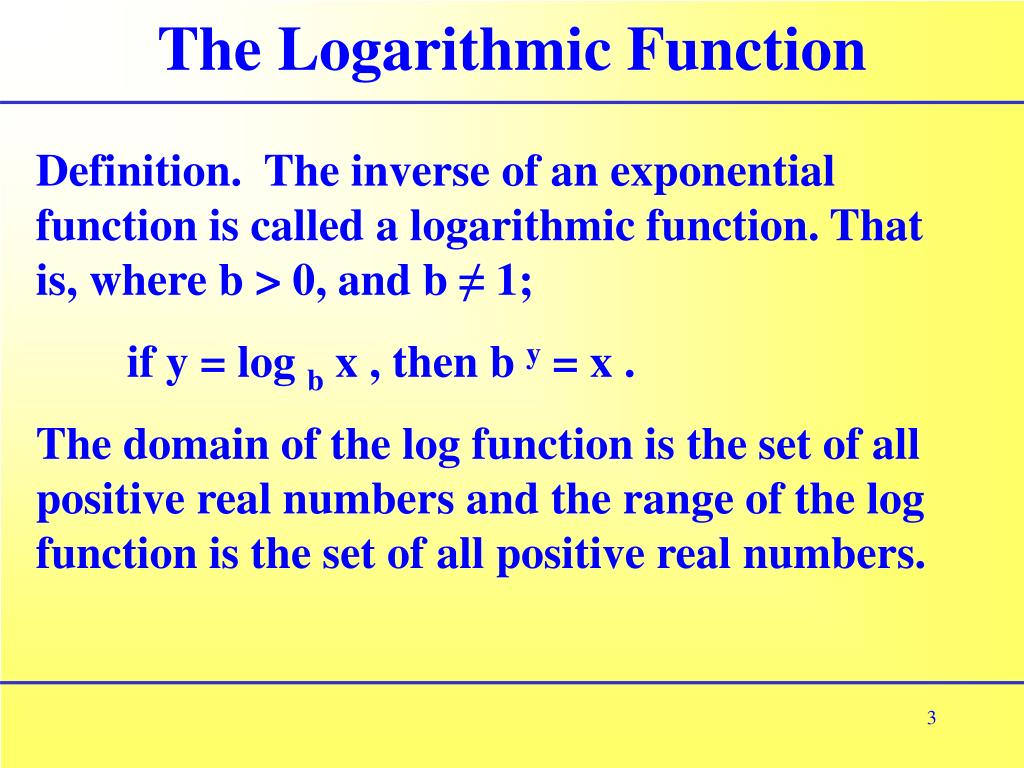 The Logarithmic Function

Definition. The inverse of an exponential function is called a logarithmic function. That is, where $b > 0$, and $b \neq 1$;

if $y = \log_b x$ , then $b^y = x$ .

The domain of the log function is the set of all positive real numbers and the range of the log function is the set of all positive real numbers.

3